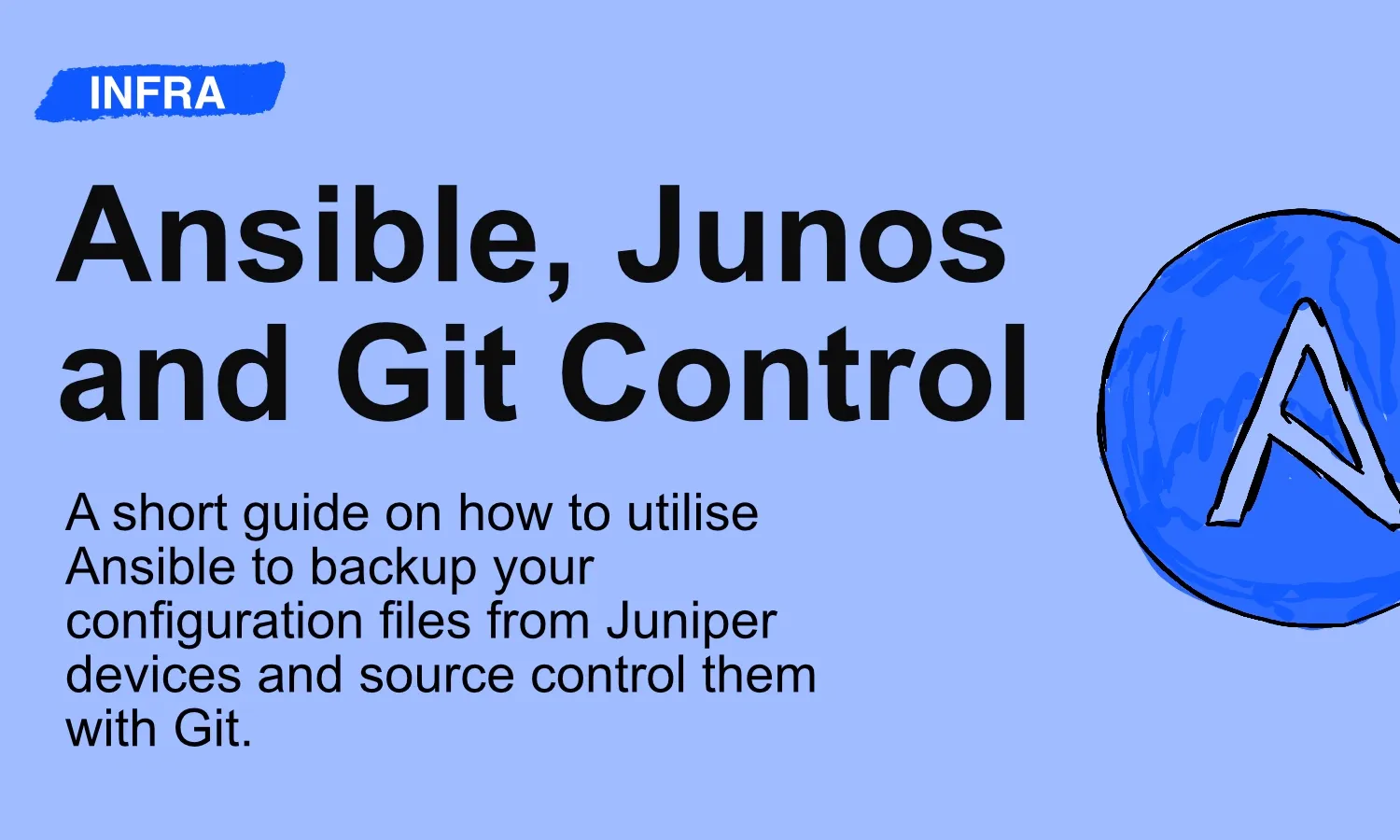 INFRA

Ansible, Junos and Git Control

A short guide on how to utilise Ansible to backup your configuration files from Juniper devices and source control them with Git.

A